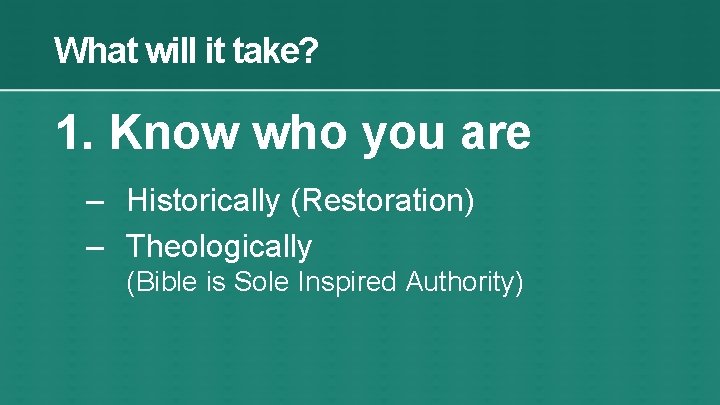 What will it take?

1. Know who you are

– Historically (Restoration)

– Theologically
(Bible is Sole Inspired Authority)